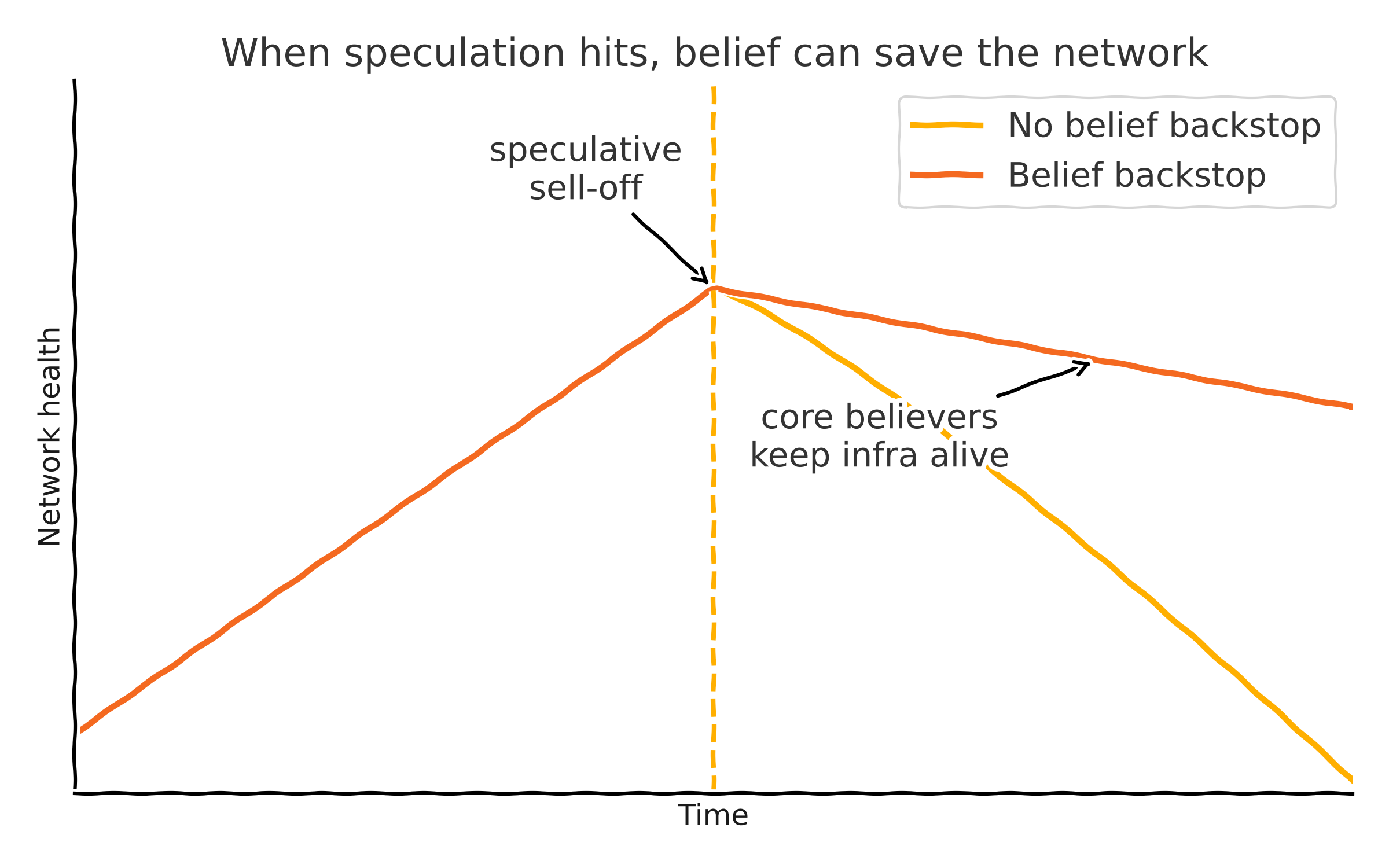 When speculation hits, belief can save the network

No belief backstop
Belief backstop

speculative sell-off

core believers keep infra alive

Network health

Time